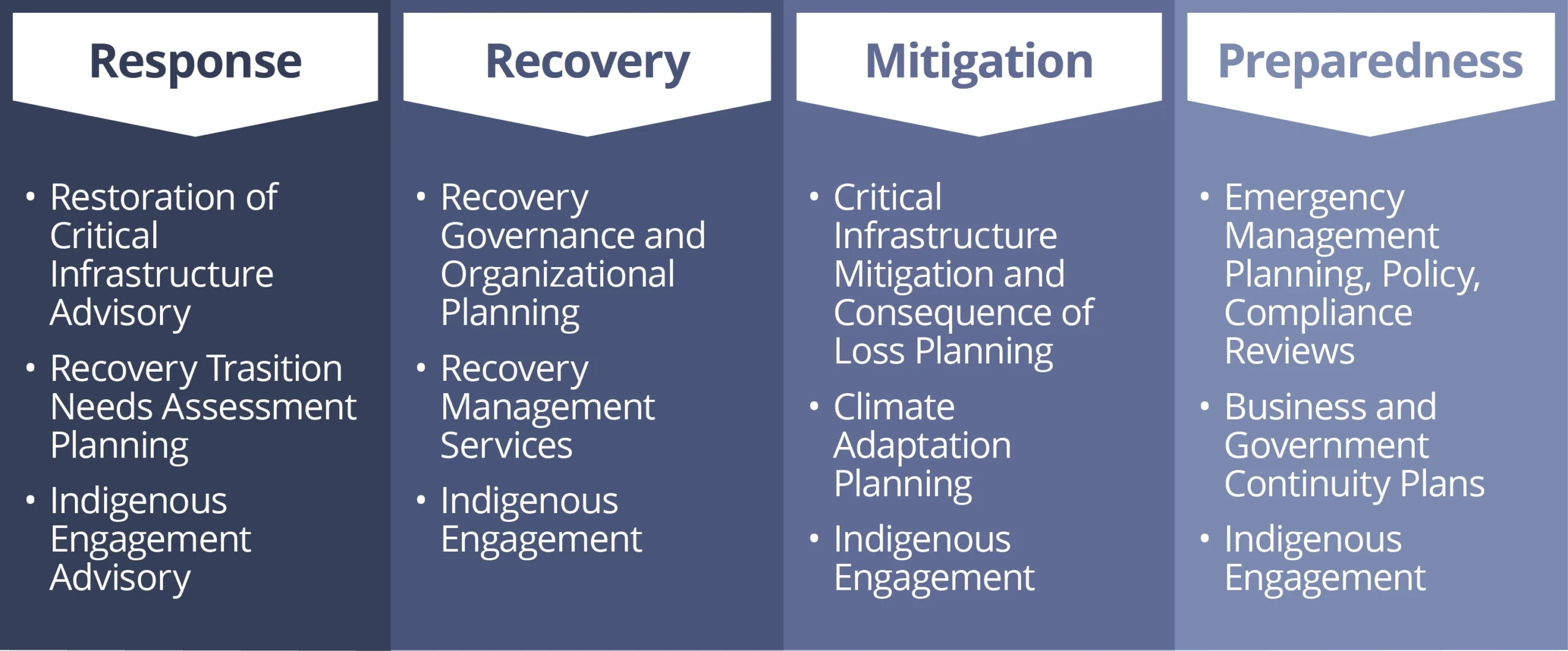 Response

• Restoration of Critical Infrastructure Advisory
• Recovery Trasition Needs Assessment Planning
• Indigenous Engagement Advisory

Recovery

• Recovery Governance and Organizational Planning
• Recovery Management Services
• Indigenous Engagement

Mitigation

• Critical Infrastructure Mitigation and Consequence of Loss Planning
• Climate Adaptation Planning
• Indigenous Engagement

Preparedness

• Emergency Management Planning, Policy, Compliance Reviews
• Business and Government Continuity Plans
• Indigenous Engagement